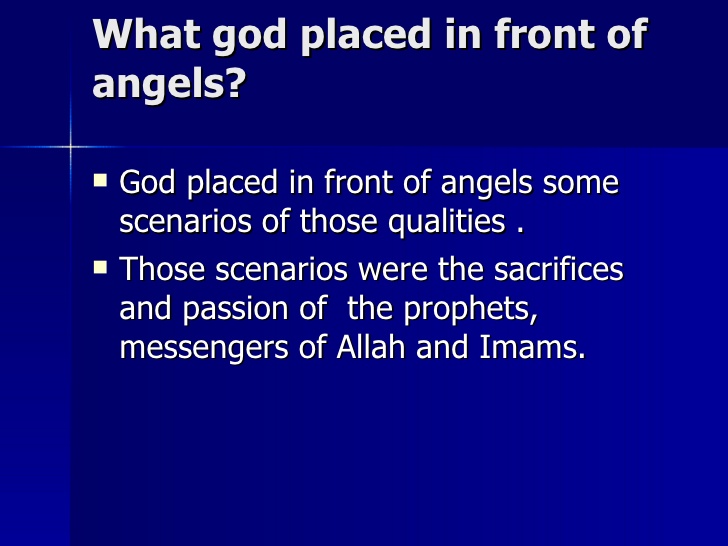 What god placed in front of angels?

- God placed in front of angels some scenarios of those qualities .
- Those scenarios were the sacrifices and passion of  the prophets, messengers of Allah and Imams.